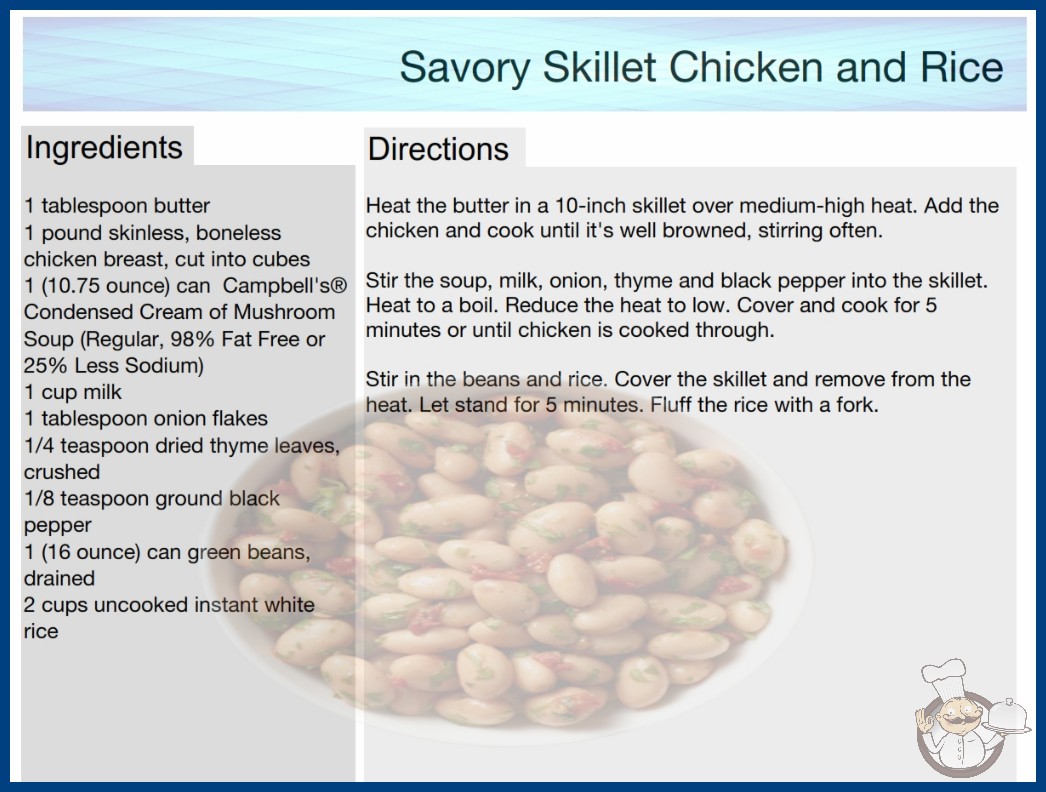 Savory Skillet Chicken and Rice

Ingredients

1 tablespoon butter
1 pound skinless, boneless chicken breast, cut into cubes
1 (10.75 ounce) can Campbell's® Condensed Cream of Mushroom Soup (Regular, 98% Fat Free or 25% Less Sodium)
1 cup milk
1 tablespoon onion flakes
1/4 teaspoon dried thyme leaves, crushed
1/8 teaspoon ground black pepper
1 (16 ounce) can green beans, drained
2 cups uncooked instant white rice

Directions

Heat the butter in a 10-inch skillet over medium-high heat. Add the chicken and cook until it's well browned, stirring often.

Stir the soup, milk, onion, thyme and black pepper into the skillet. Heat to a boil. Reduce the heat to low. Cover and cook for 5 minutes or until chicken is cooked through.

Stir in the beans and rice. Cover the skillet and remove from the heat. Let stand for 5 minutes. Fluff the rice with a fork.